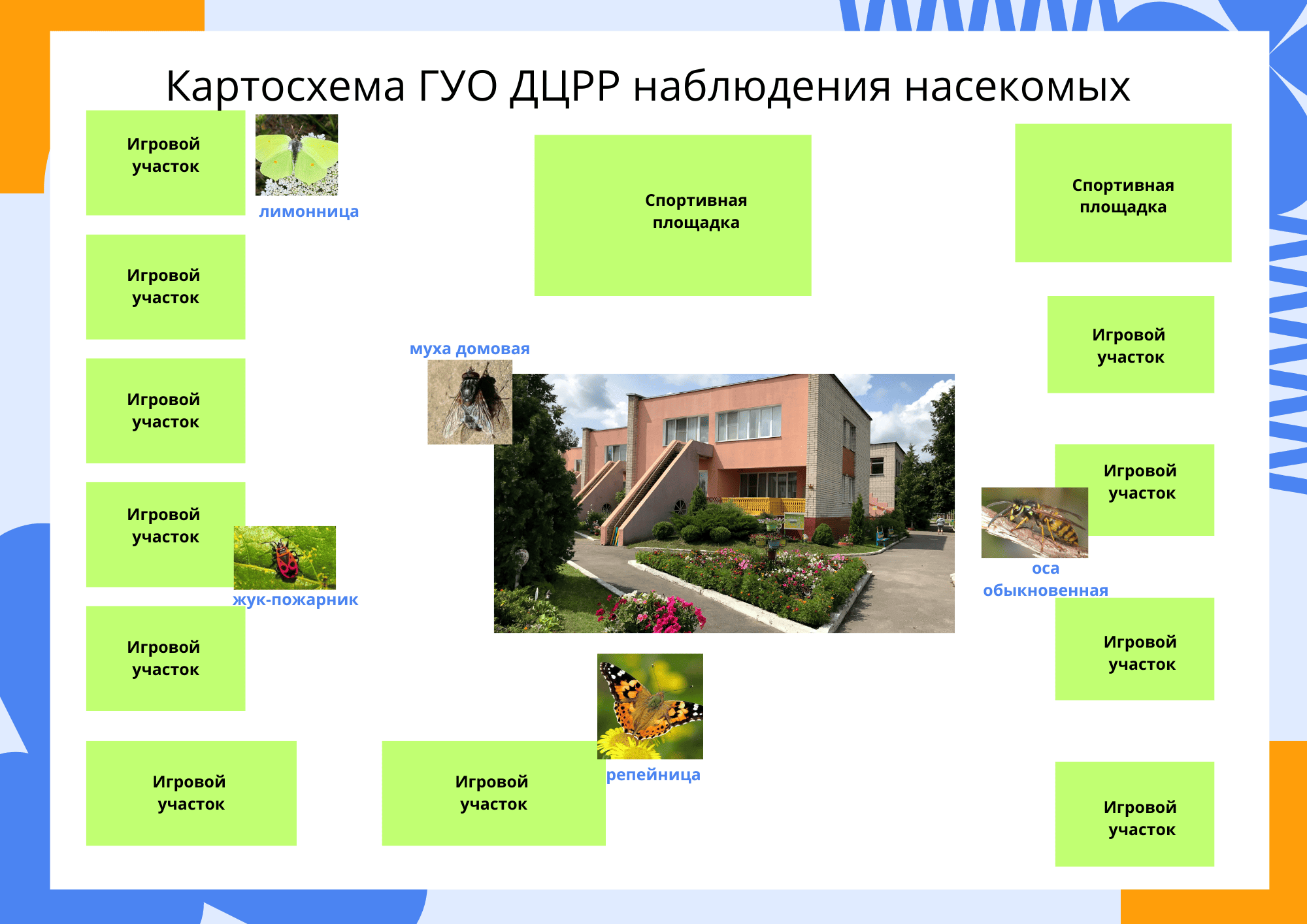 Картосхема ГУО ДЦРР наблюдения насекомых

Игровой участок

лимонница

Спортивная площадка

Спортивная площадка

Игровой участок

Игровой участок

муха домовая

Игровой участок

Игровой участок

Игровой участок

жук-пожарник

оса обыкновенная

Игровой участок

Игровой участок

Игровой участок

Игровой участок

репейница

Игровой участок